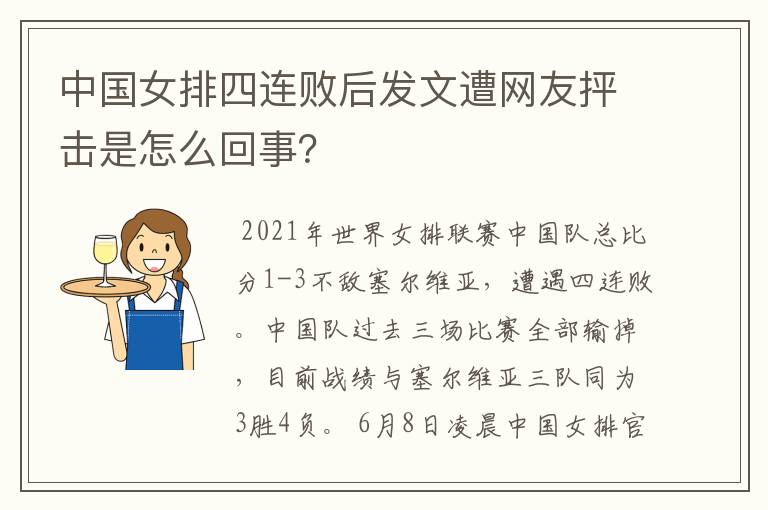 中国女排四连败后发文遭网友抨击是怎么回事?

2021年世界女排联赛中国队总比分1-3不敌塞尔维亚，遭遇四连败。中国队过去三场比赛全部输掉，目前战绩与塞尔维亚三队同为3胜4负。6月8日凌晨中国女排官